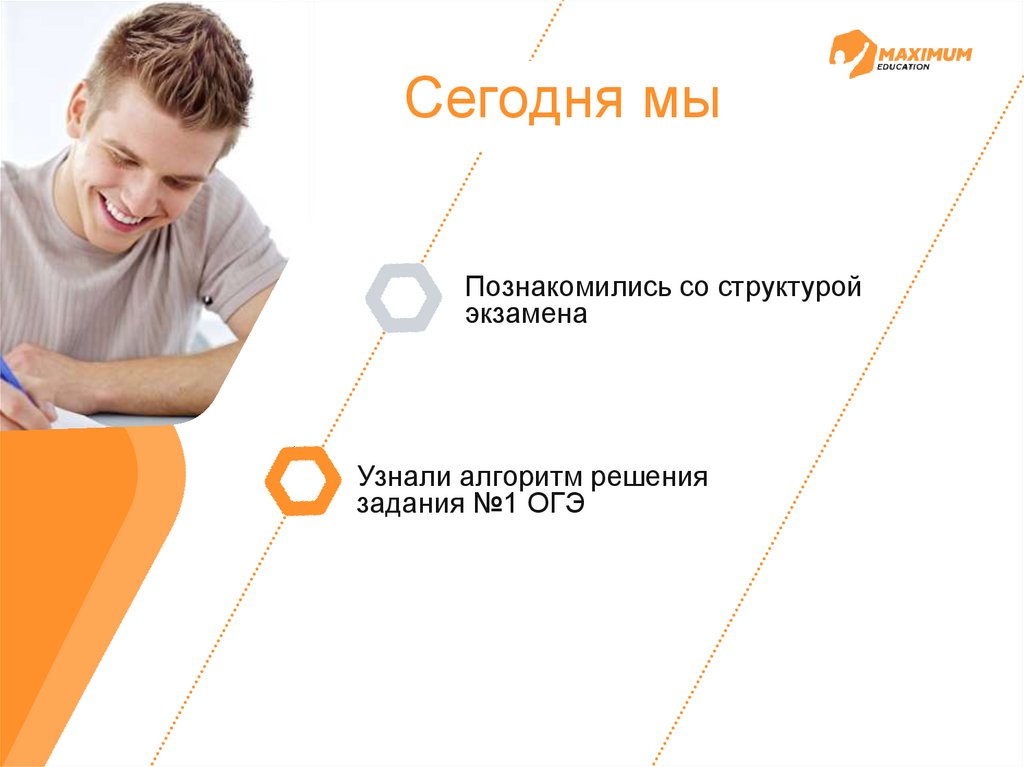 MAXIMUM
EDUCATION

Сегодня мы

Познакомились со структурой экзамена

Узнали алгоритм решения задания №1 ОГЭ